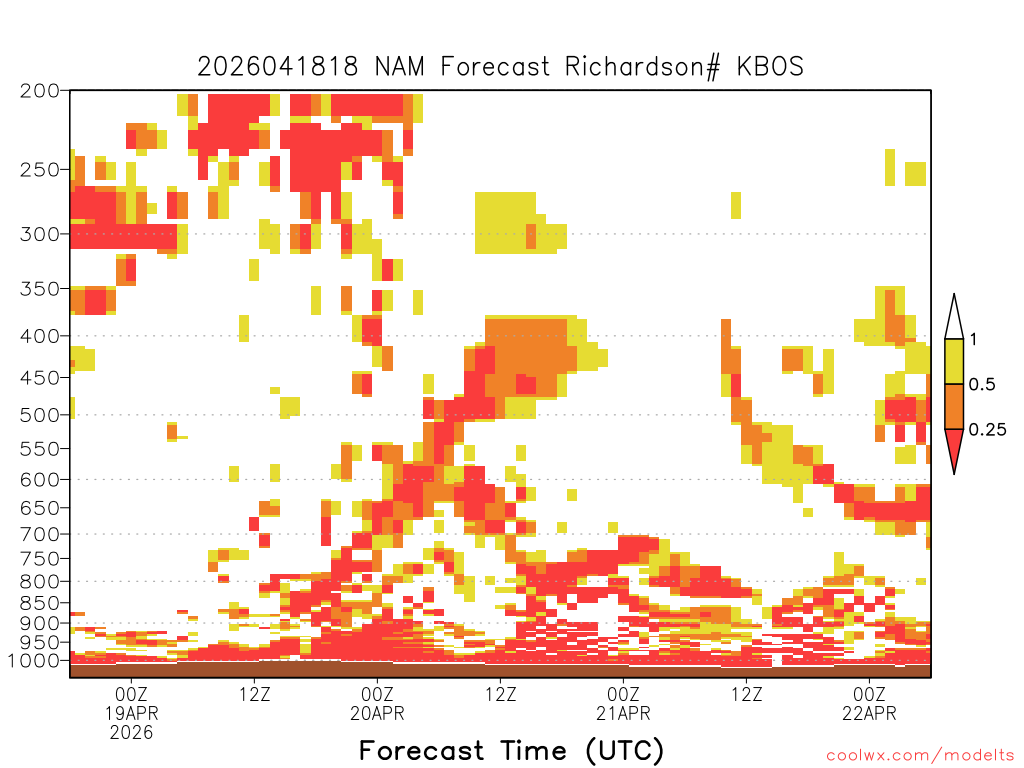 2026041818 NAM Forecast Richardson# KBOS

200
250
300
350
400
450
500
550
600
650
700
750
800
850
900
950
1000

1
0.5
0.25

00Z
19APR
2026
12Z
00Z
20APR
12Z
00Z
21APR
12Z
00Z
22APR

Forecast Time (UTC)

coolwx.com/modelts